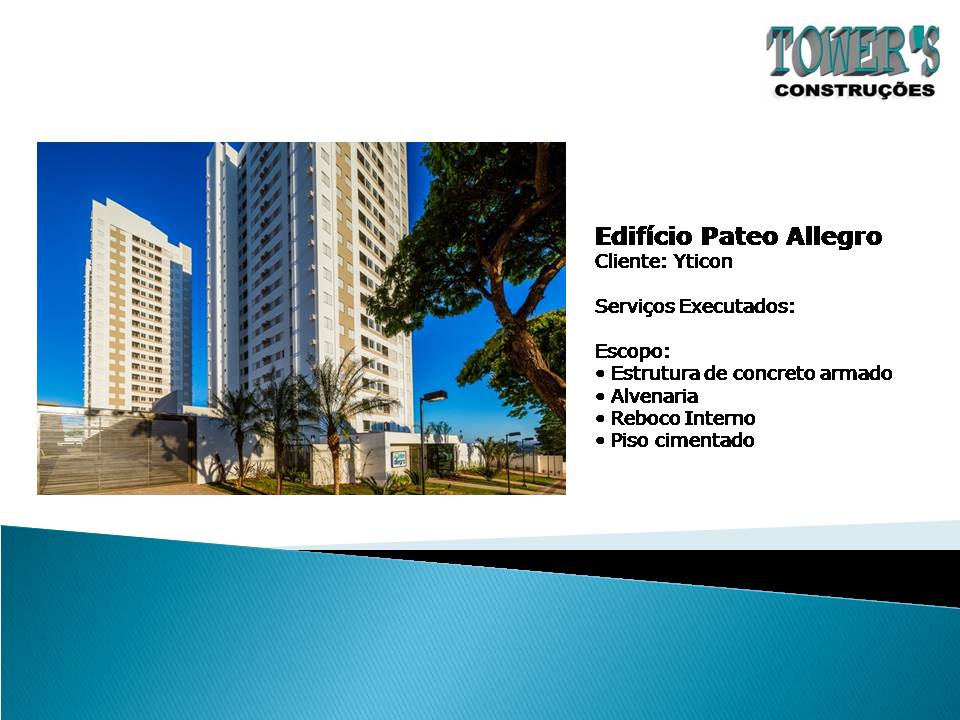 TOWER'S
CONSTRUÇÕES

Edifício Pateo Allegro
Cliente: Yticon

Serviços Executados:

Escopo:
• Estrutura de concreto armado
• Alvenaria
• Reboco Interno
• Piso cimentado